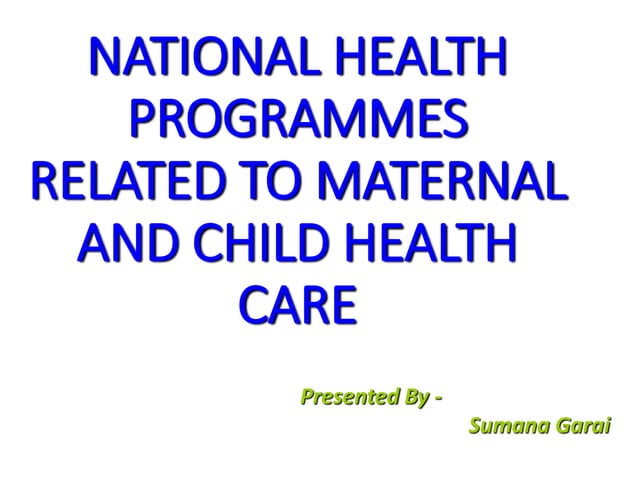 NATIONAL HEALTH PROGRAMMES RELATED TO MATERNAL AND CHILD HEALTH CARE

Presented By -
Sumana Garai